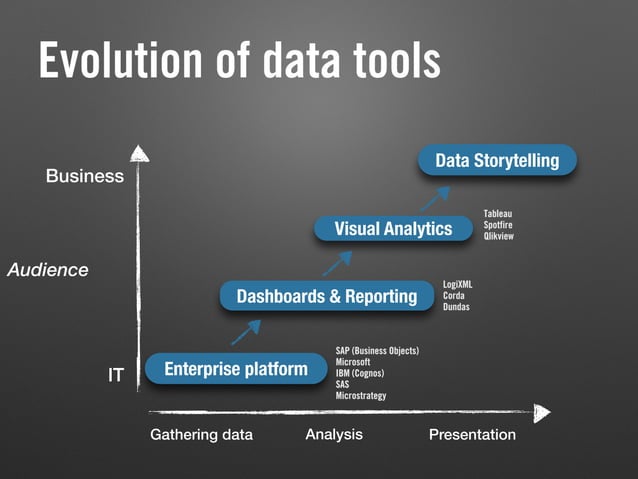 Evolution of data tools

Business

Audience

IT

Data Storytelling

Visual Analytics

Tableau
Spotfire
Qlikview

Dashboards & Reporting

LogiXML
Corda
Dundas

Enterprise platform

SAP (Business Objects)
Microsoft
IBM (Cognos)
SAS
Microstrategy

Gathering data

Analysis

Presentation